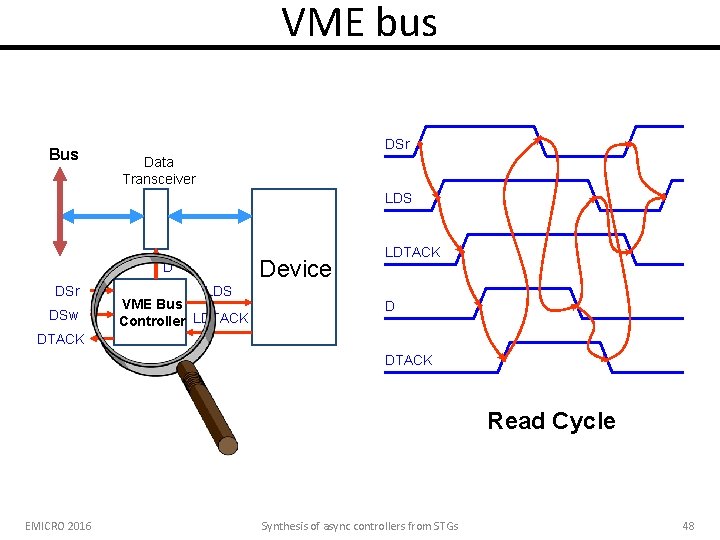 VME bus

Bus

Data Transceiver

Device

D

DSr

DSw

DTACK

VME Bus Controller

LDS

LDTACK

DSr

LDS

LDTACK

D

DTACK

Read Cycle

EMICRO 2016

Synthesis of async controllers from STGs

48